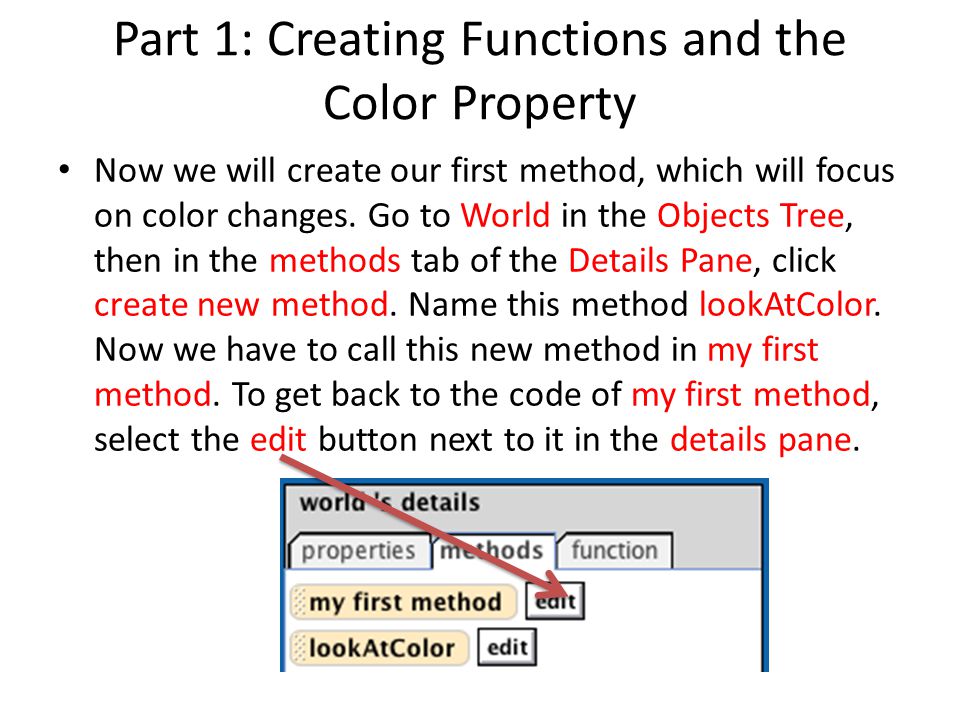 Part 1: Creating Functions and the Color Property

• Now we will create our first method, which will focus on color changes. Go to World in the Objects Tree, then in the methods tab of the Details Pane, click create new method. Name this method lookAtColor. Now we have to call this new method in my first method. To get back to the code of my first method, select the edit button next to it in the details pane.

world's details
properties methods function
my first method edit
lookAtColor edit